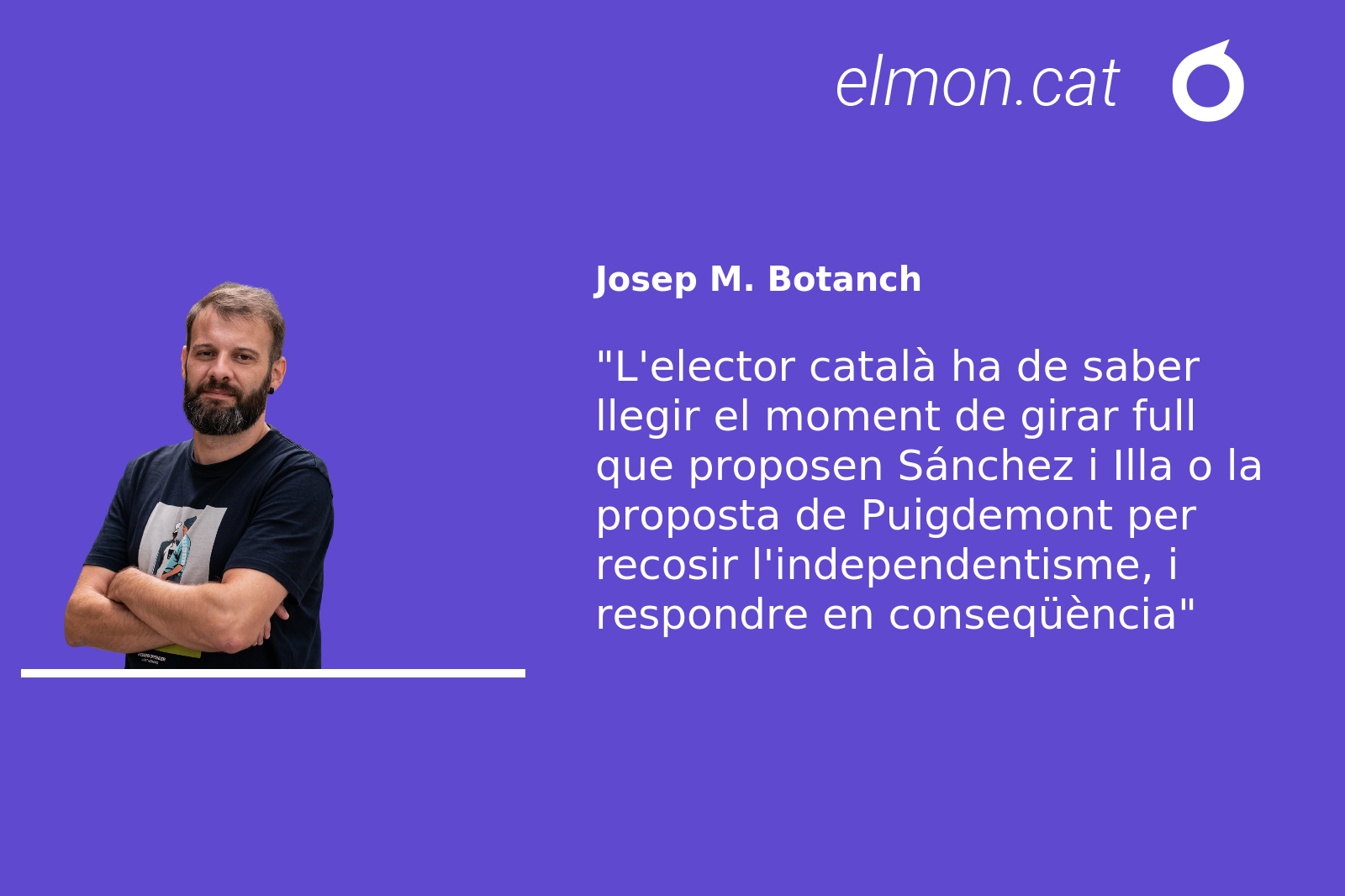 elmon.cat

Josep M. Botanch

"L'elector català ha de saber llegir el moment de girar full que proposen Sánchez i Illa o la proposta de Puigdemont per recosir l'independentisme, i respondre en conseqüència"